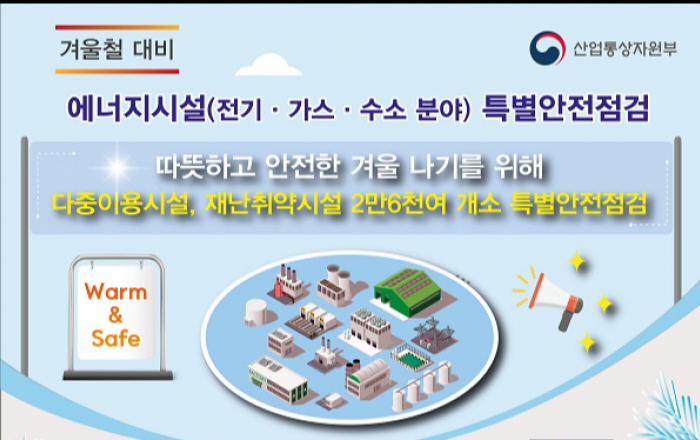 겨울철 대비

산업통상자원부

에너지시설(전기 · 가스 · 수소 분야) 특별안전점검

따뜻하고 안전한 겨울 나기를 위해
다중이용시설, 재난취약시설 2만6천여 개소 특별안전점검

Warm & Safe